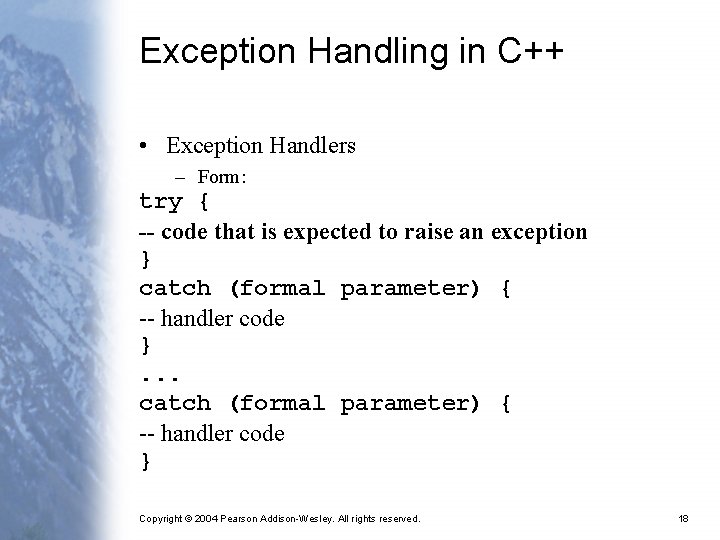 Exception Handling in C++

• Exception Handlers

– Form:

try {
-- code that is expected to raise an exception
}
catch (formal parameter) {
-- handler code
}
...
catch (formal parameter) {
-- handler code
}

Copyright © 2004 Pearson Addison-Wesley. All rights reserved.

18